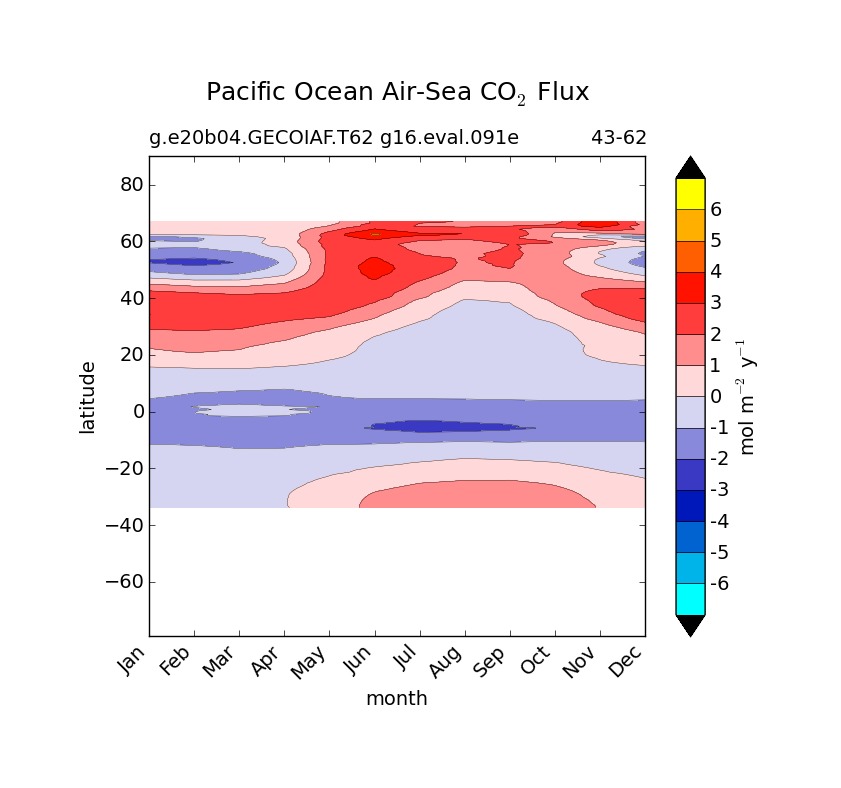 Pacific Ocean Air-Sea $CO_2$ Flux

g.e20b04.GECOIAF.T62 g16.eval.091e 43-62

80
60
40
20
0
−20
−40
−60

latitude

Jan Feb Mar Apr May Jun Jul Aug Sep Oct Nov Dec

month

6
5
4
3
2
1
0
-1
-2
-3
-4
-5
-6

mol $m^{-2}$ $y^{-1}$